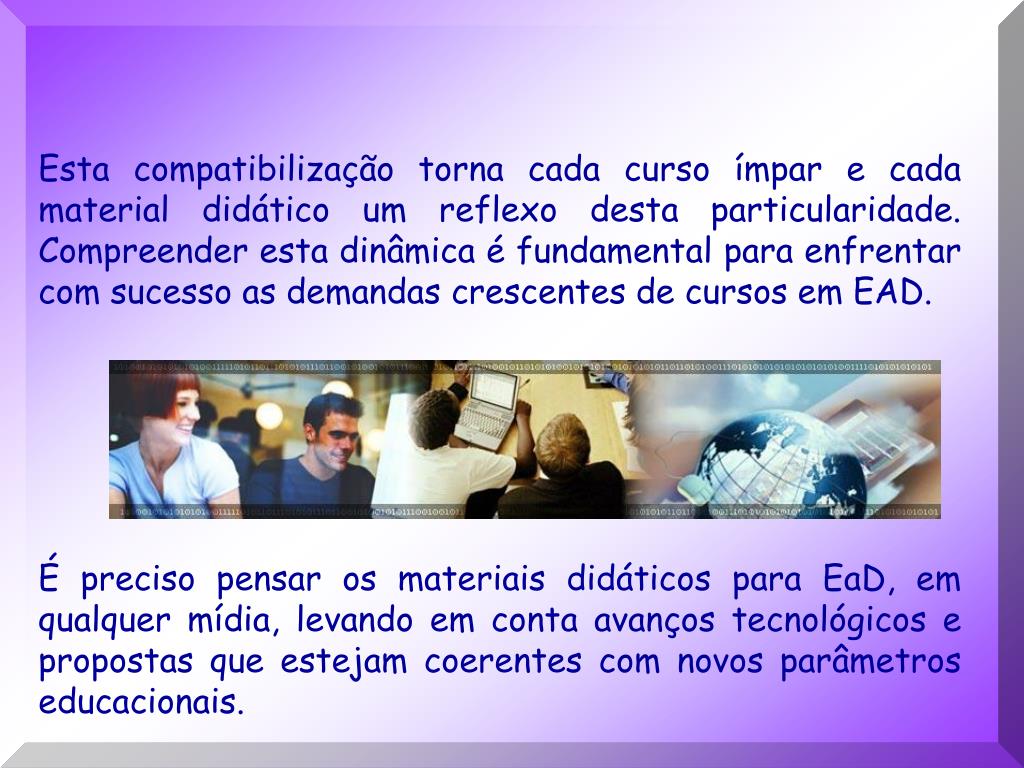 Esta compatibilização torna cada curso ímpar e cada material didático um reflexo desta particularidade. Compreender esta dinâmica é fundamental para enfrentar com sucesso as demandas crescentes de cursos em EAD.

É preciso pensar os materiais didáticos para EaD, em qualquer mídia, levando em conta avanços tecnológicos e propostas que estejam coerentes com novos parâmetros educacionais.